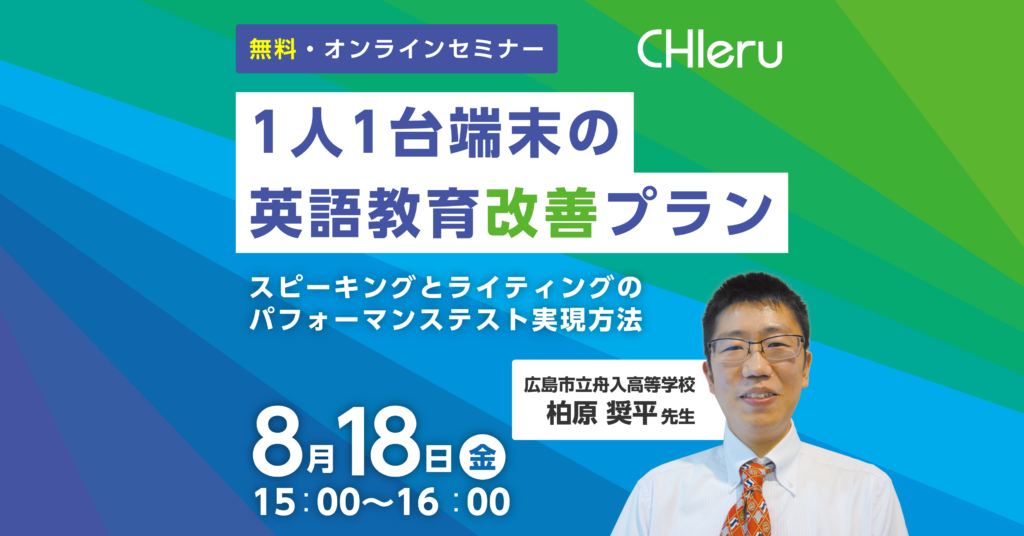 無料・オンラインセミナー

CHIeru

1人1台端末の
英語教育改善プラン

スピーキングとライティングの
パフォーマンステスト実現方法

広島市立舟入高等学校
柏原 奨平 先生

8月18日 金
15：00〜16：00